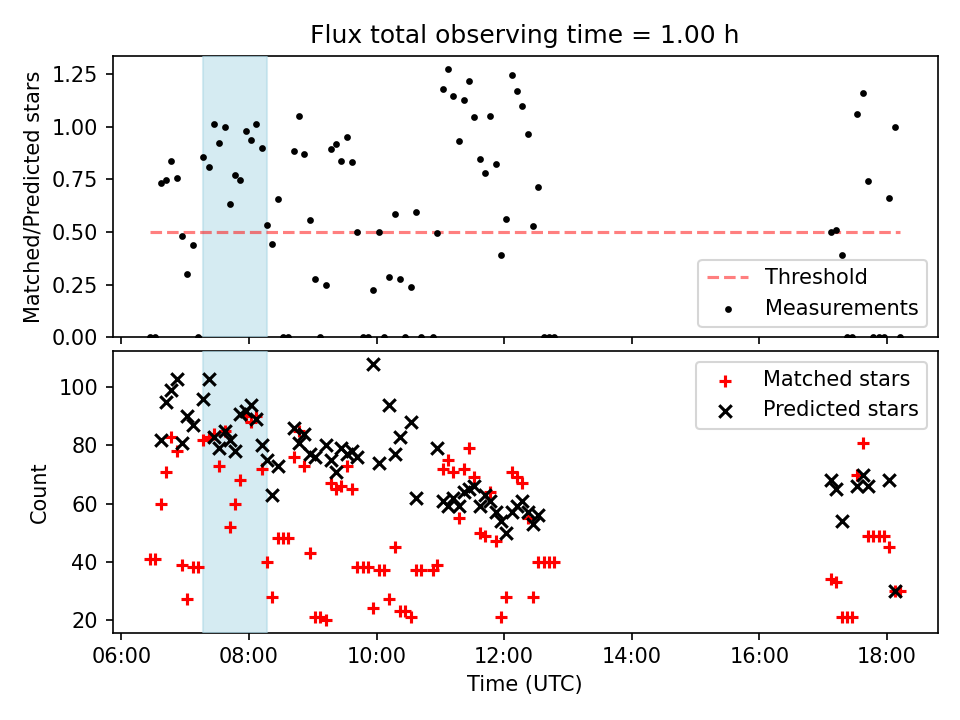 Flux total observing time = 1.00 h

Matched/Predicted stars

1.25
1.00
0.75
0.50
0.25
0.00

Threshold
Measurements

Count

100
80
60
40
20

Matched stars
Predicted stars

06:00
08:00
10:00
12:00
14:00
16:00
18:00

Time (UTC)